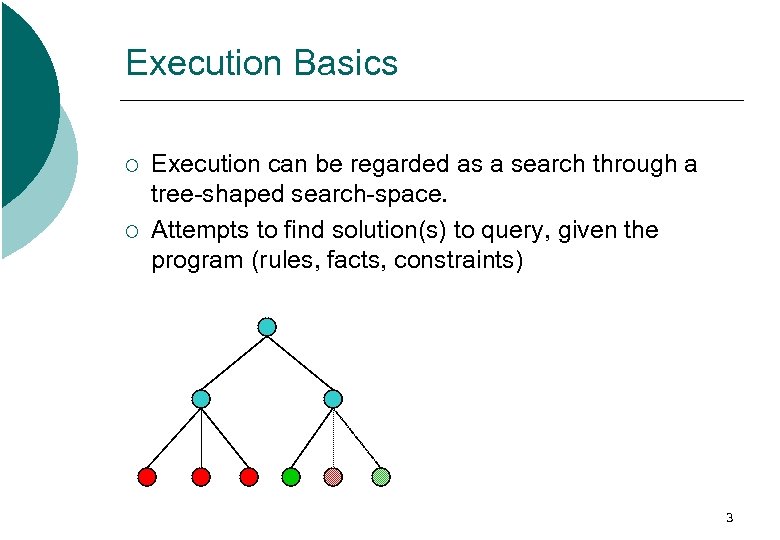 Execution Basics

○ Execution can be regarded as a search through a tree-shaped search-space.

○ Attempts to find solution(s) to query, given the program (rules, facts, constraints)

3